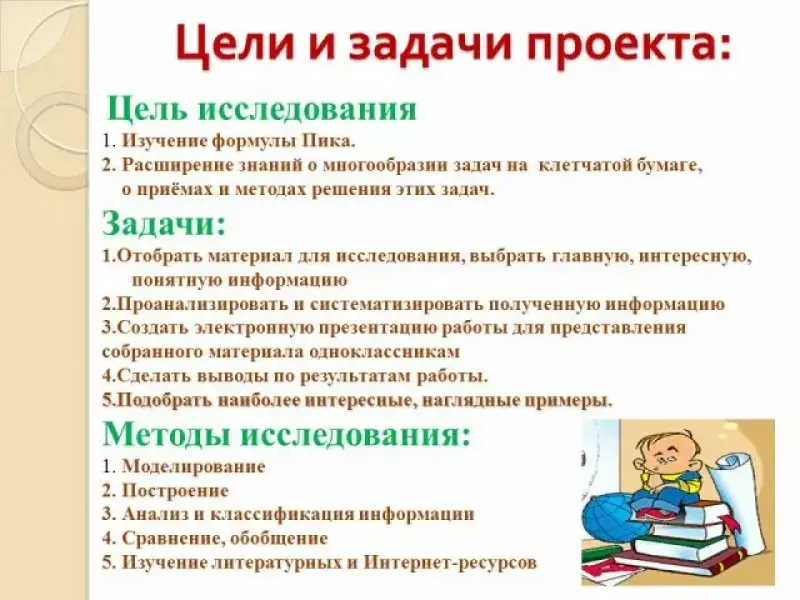 Цели и задачи проекта:

Цель исследования
1. Изучение формулы Пика.
2. Расширение знаний о многообразии задач на клетчатой бумаге, о приёмах и методах решения этих задач.

Задачи:
1.Отобрать материал для исследования, выбрать главную, интересную, понятную информацию
2.Проанализировать и систематизировать полученную информацию
3.Создать электронную презентацию работы для представления собранного материала одноклассникам
4.Сделать выводы по результатам работы.
5.Подобрать наиболее интересные, наглядные примеры.

Методы исследования:
1. Моделирование
2. Построение
3. Анализ и классификация информации
4. Сравнение, обобщение
5. Изучение литературных и Интернет-ресурсов